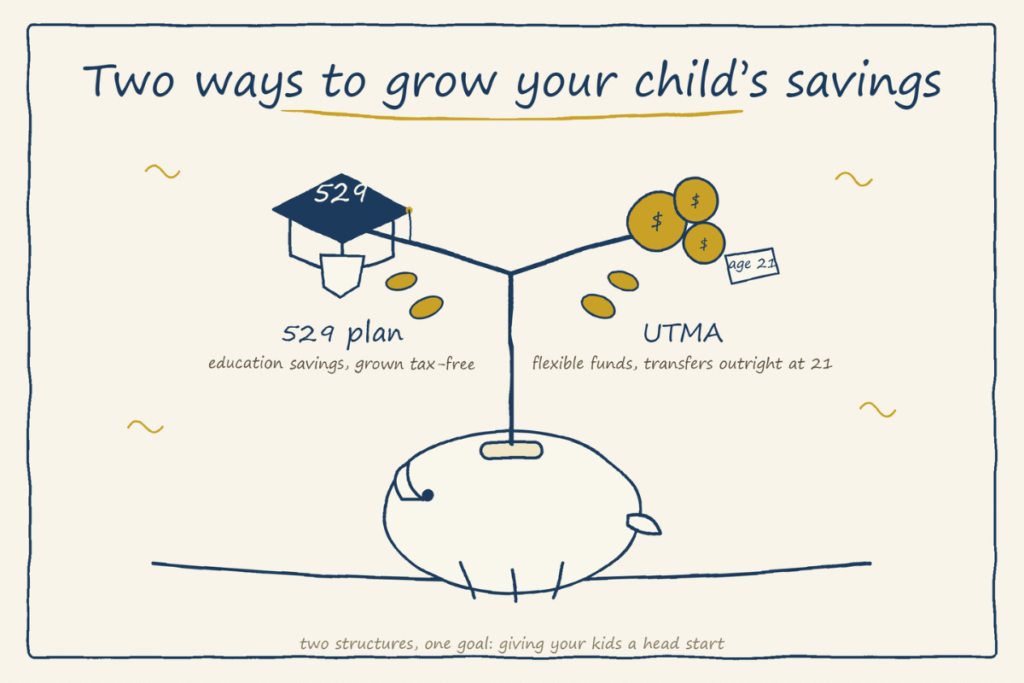 Two ways to grow your child's savings

529

$

$

$

age 21

529 plan
education savings, grown tax-free

UTMA
flexible funds, transfers outright at 21

two structures, one goal: giving your kids a head start